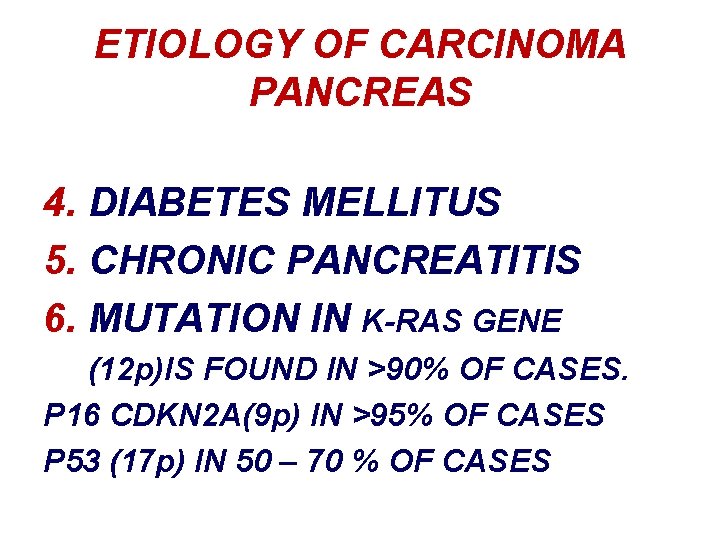 ETIOLOGY OF CARCINOMA PANCREAS

4. DIABETES MELLITUS
5. CHRONIC PANCREATITIS
6. MUTATION IN K-RAS GENE (12p)IS FOUND IN >90% OF CASES.
P16 CDKN2A(9p) IN >95% OF CASES
P53 (17p) IN 50 – 70 % OF CASES